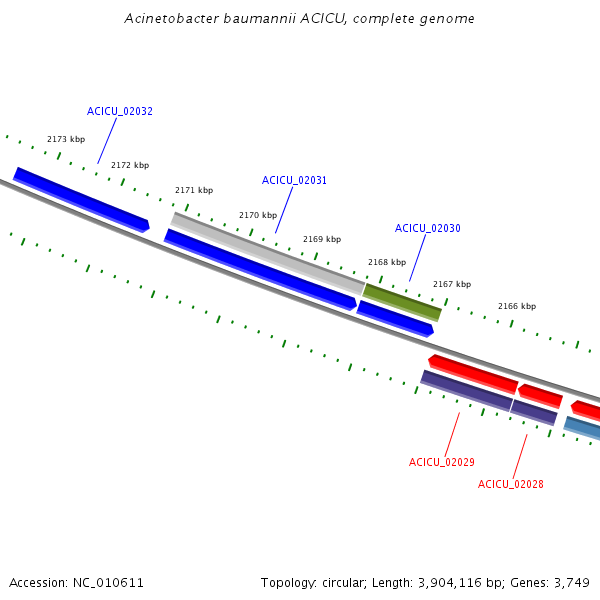 Acinetobacter baumannii ACICU, complete genome

ACICU_02032

2173 kbp

2172 kbp

2171 kbp

ACICU_02031

2170 kbp

2169 kbp

ACICU_02030

2168 kbp

2167 kbp

2166 kbp

ACICU_02029

ACICU_02028

Accession: NC_010611

Topology: circular; Length: 3,904,116 bp; Genes: 3,749